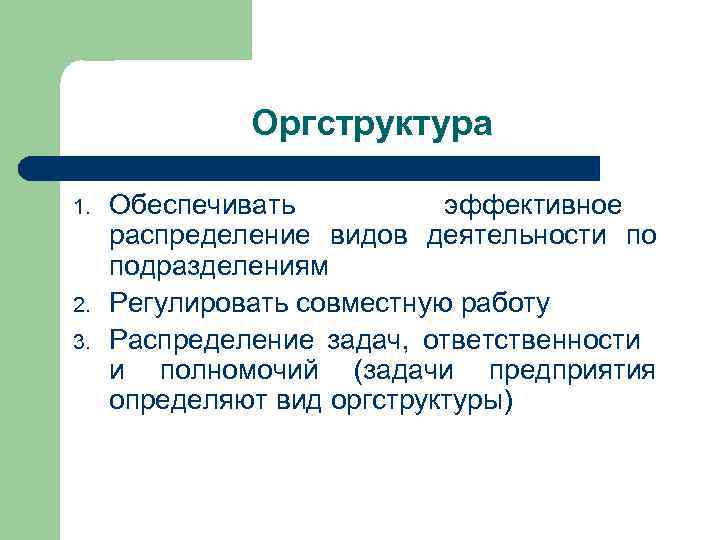 Оргструктура

1. Обеспечивать эффективное распределение видов деятельности по подразделениям
2. Регулировать совместную работу
3. Распределение задач, ответственности и полномочий (задачи предприятия определяют вид оргструктуры)